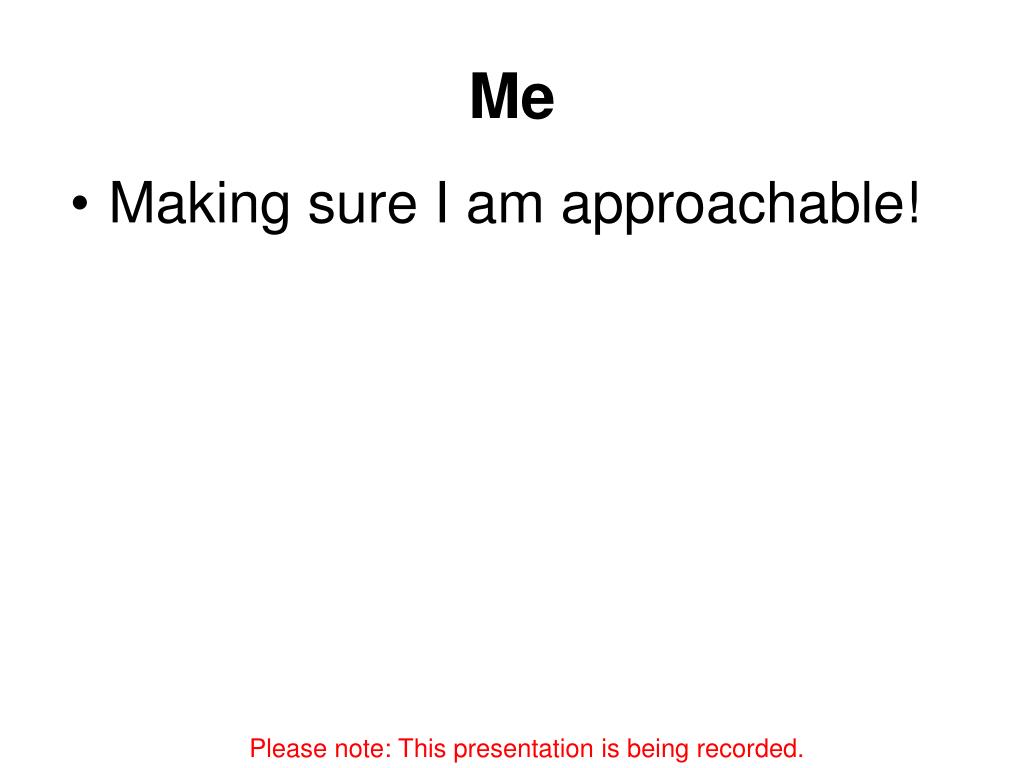 Me

• Making sure I am approachable!

Please note: This presentation is being recorded.